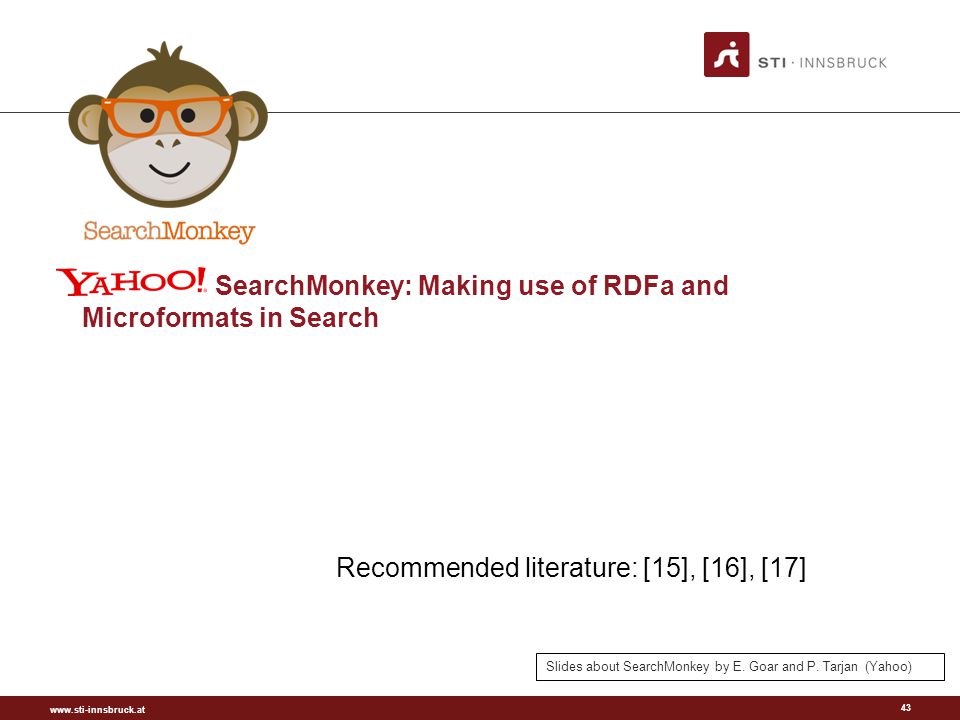 STI · INNSBRUCK

SearchMonkey

YAHOO! SearchMonkey: Making use of RDFa and Microformats in Search

Recommended literature: [15], [16], [17]

Slides about SearchMonkey by E. Goar and P. Tarjan (Yahoo)

www.sti-innsbruck.at

43